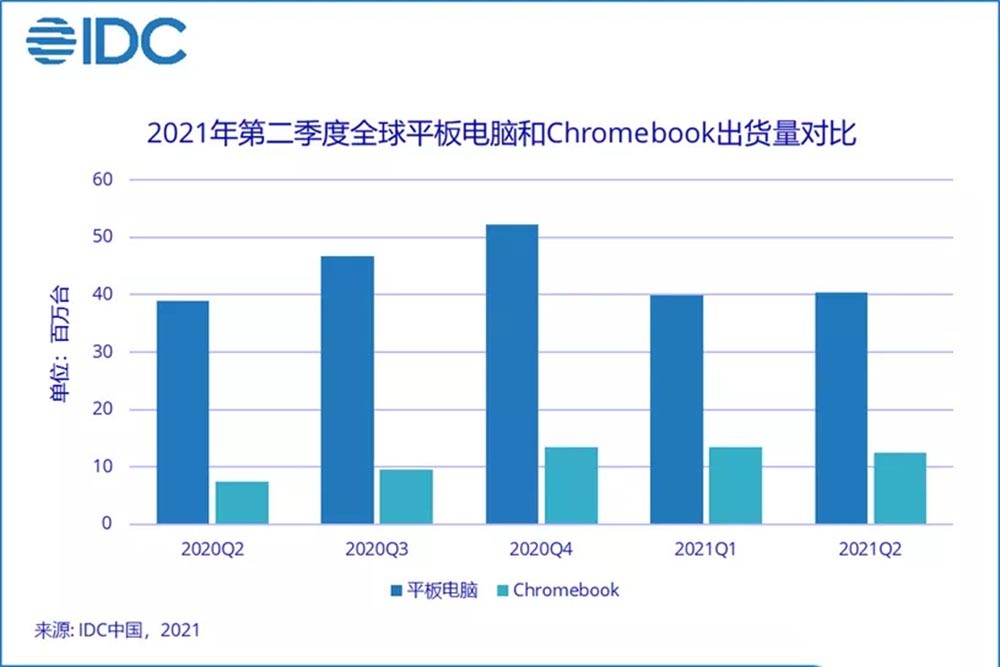 IDC

2021年第二季度全球平板电脑和Chromebook出货量对比

60
50
40
30
20
10
0

单位：百万台

2020Q2
2020Q3
2020Q4
2021Q1
2021Q2

平板电脑 Chromebook

来源: IDC中国，2021